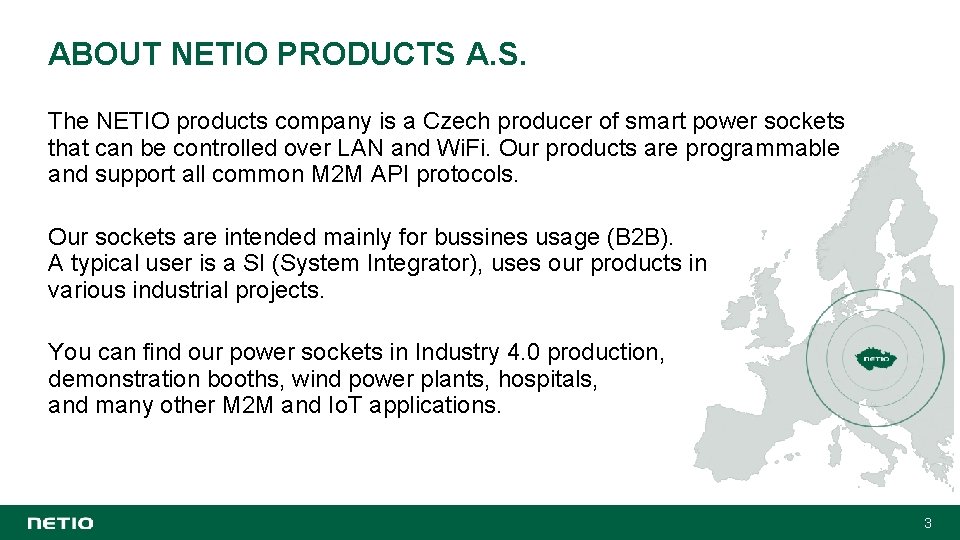 ABOUT NETIO PRODUCTS A.S.

The NETIO products company is a Czech producer of smart power sockets that can be controlled over LAN and WiFi. Our products are programmable and support all common M2M API protocols.

Our sockets are intended mainly for bussines usage (B2B).
A typical user is a SI (System Integrator), uses our products in various industrial projects.

You can find our power sockets in Industry 4.0 production, demonstration booths, wind power plants, hospitals, and many other M2M and IoT applications.

NETIO

NETIO

3